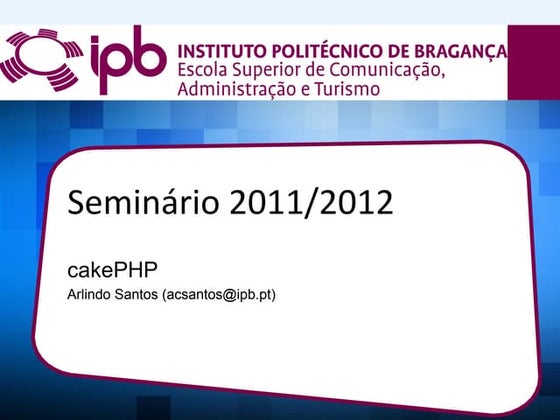 ipb INSTITUTO POLITÉCNICO DE BRAGANÇA
Escola Superior de Comunicação, Administração e Turismo

Seminário 2011/2012

cakePHP
Arlindo Santos (acsantos@ipb.pt)